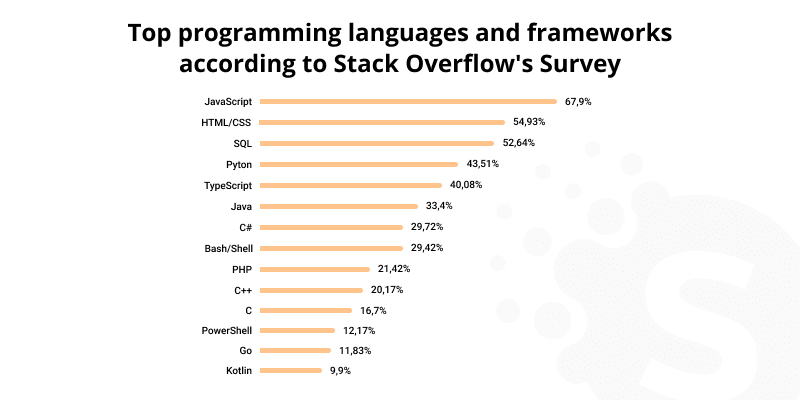 Top programming languages and frameworks according to Stack Overflow's Survey

JavaScript 67,9%
HTML/CSS 54,93%
SQL 52,64%
Pyton 43,51%
TypeScript 40,08%
Java 33,4%
C# 29,72%
Bash/Shell 29,42%
PHP 21,42%
C++ 20,17%
C 16,7%
PowerShell 12,17%
Go 11,83%
Kotlin 9,9%